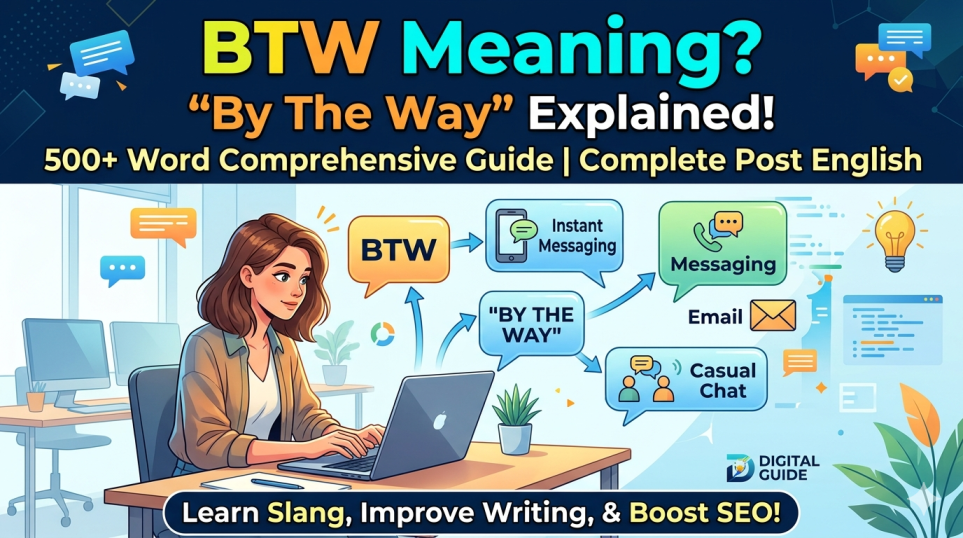 BTW Meaning?
"By The Way" Explained!
500+ Word Comprehensive Guide | Complete Post English

BTW

Instant Messaging

Messaging

"BY THE WAY"

Email

Casual Chat

DIGITAL GUIDE

Learn Slang, Improve Writing, & Boost SEO!